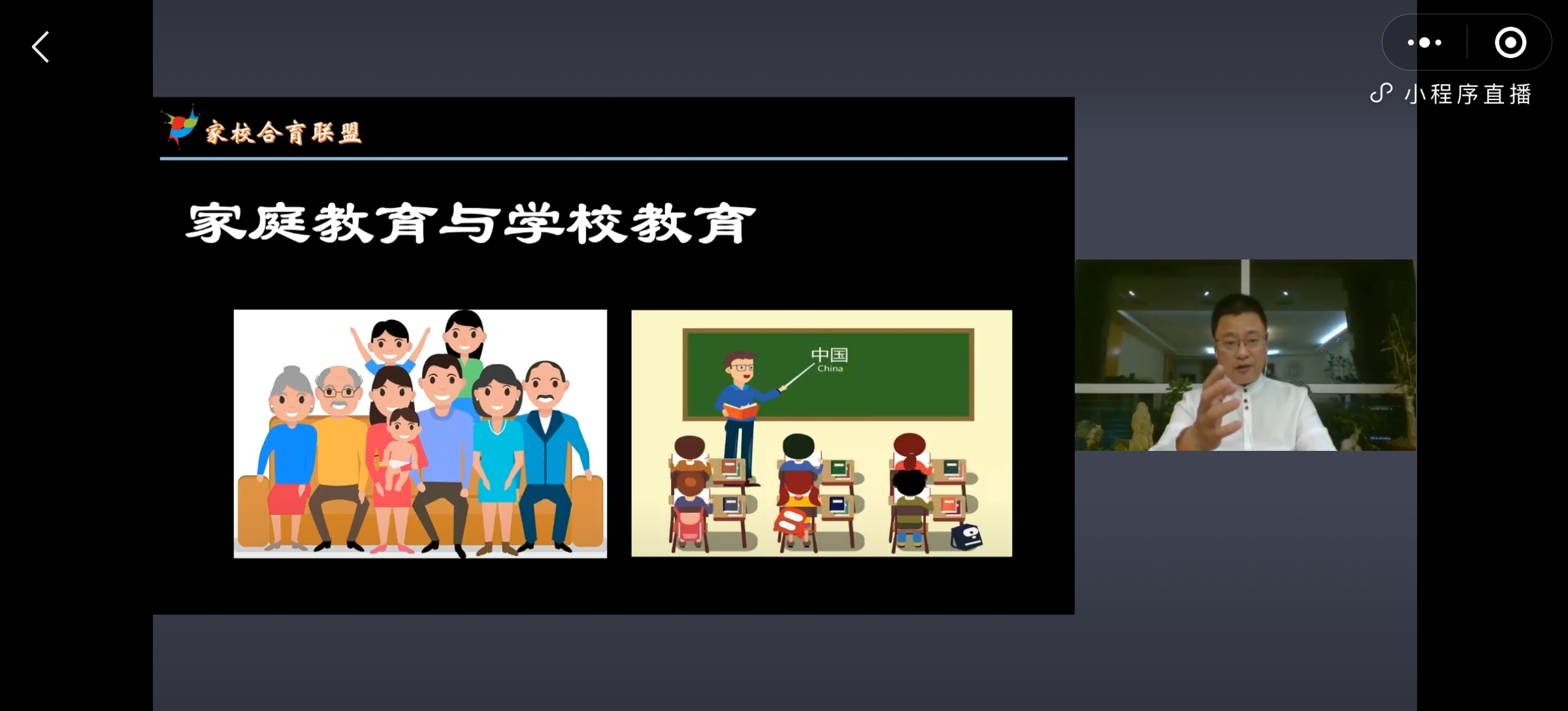 小程序直播

家校合育联盟

家庭教育与学校教育

中国
China